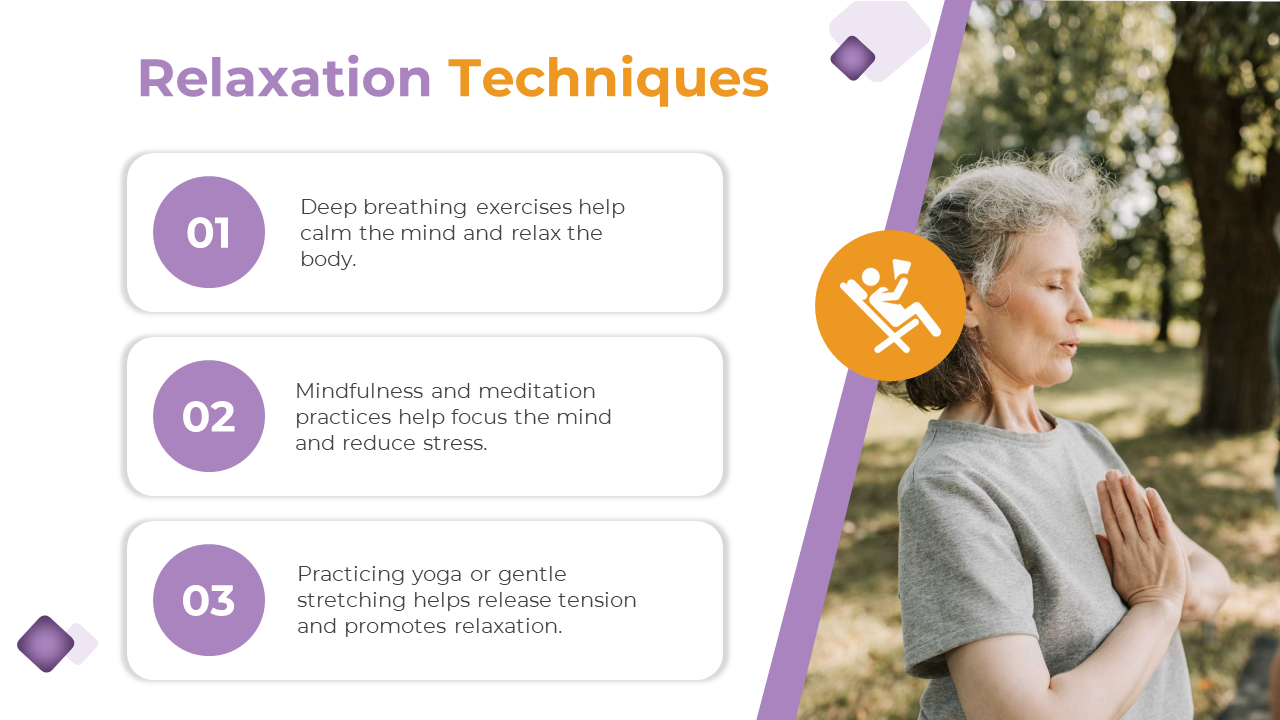 Relaxation Techniques

01

Deep breathing exercises help calm the mind and relax the body.

02

Mindfulness and meditation practices help focus the mind and reduce stress.

03

Practicing yoga or gentle stretching helps release tension and promotes relaxation.